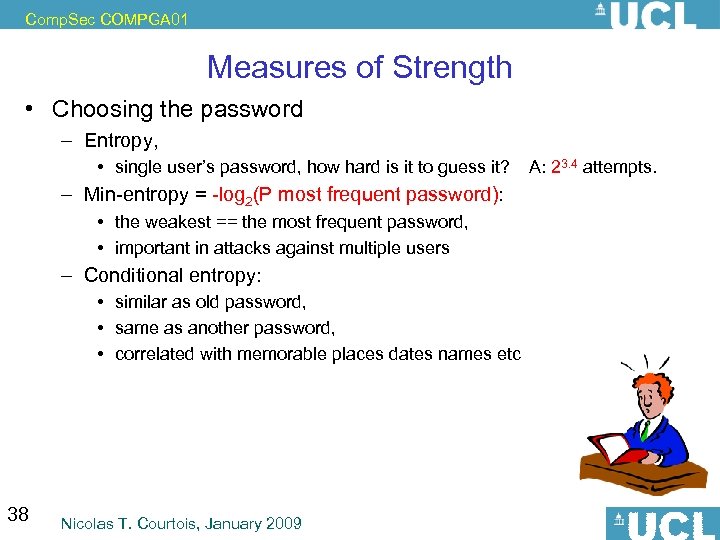 CompSec COMPGA01

UCL

Measures of Strength

• Choosing the password

– Entropy,

• single user's password, how hard is it to guess it? A: $2^{3.4}$ attempts.

– Min-entropy = $-\log_2$(P most frequent password):

• the weakest == the most frequent password,

• important in attacks against multiple users

– Conditional entropy:

• similar as old password,

• same as another password,

• correlated with memorable places dates names etc

38

Nicolas T. Courtois, January 2009

UCL